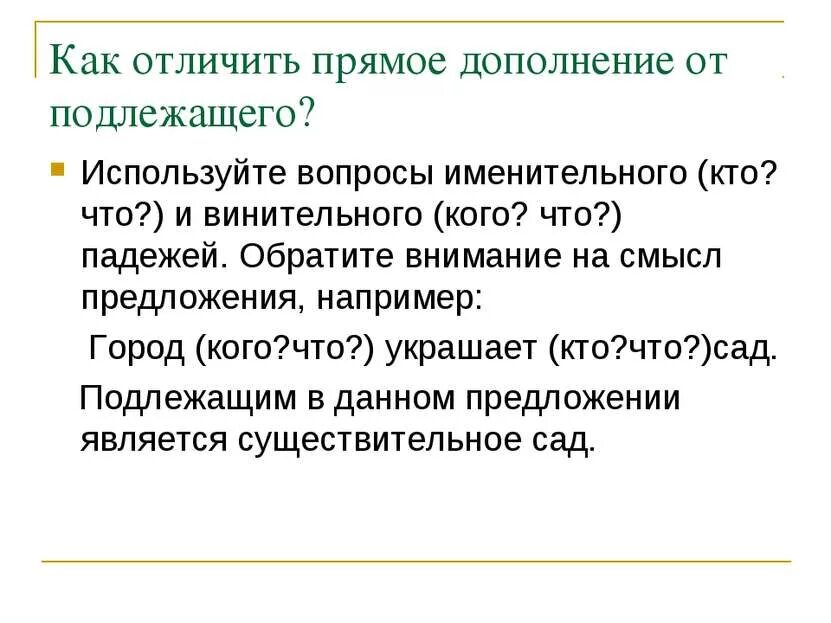 Как отличить прямое дополнение от подлежащего?

Используйте вопросы именительного (кто? что?) и винительного (кого? что?) падежей. Обратите внимание на смысл предложения, например:

Город (кого?что?) украшает (кто?что?)сад.

Подлежащим в данном предложении является существительное сад.